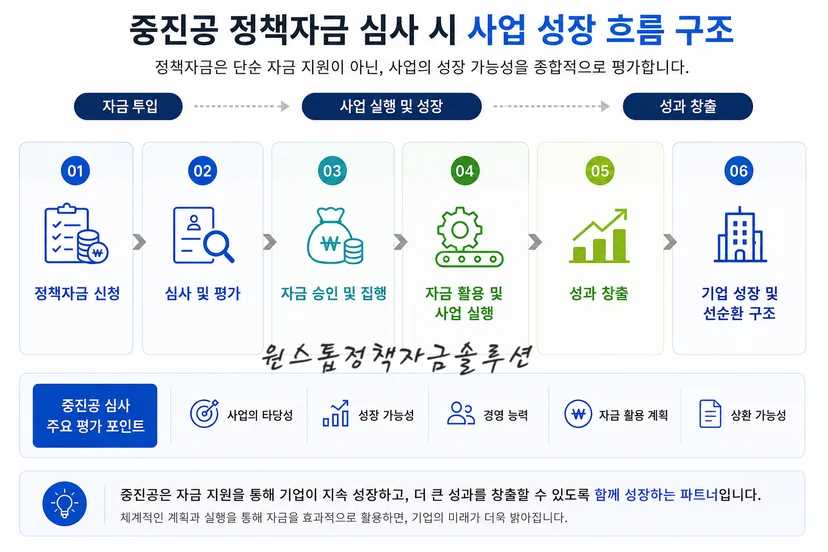 중진공 정책자금 심사 시 사업 성장 흐름 구조

정책자금은 단순 자금 지원이 아닌, 사업의 성장 가능성을 종합적으로 평가합니다.

자금 투입

사업 실행 및 성장

성과 창출

01
정책자금 신청

02
심사 및 평가

03
자금 승인 및 집행

04
자금 활용 및 사업 실행

05
성과 창출

06
기업 성장 및 선순환 구조

원스톱정책자금솔루션

중진공 심사 주요 평가 포인트

사업의 타당성

성장 가능성

경영 능력

자금 활용 계획

상환 가능성

중진공은 자금 지원을 통해 기업이 지속 성장하고, 더 큰 성과를 창출할 수 있도록 함께 성장하는 파트너입니다.

체계적인 계획과 실행을 통해 자금을 효과적으로 활용하면, 기업의 미래가 더욱 밝아집니다.